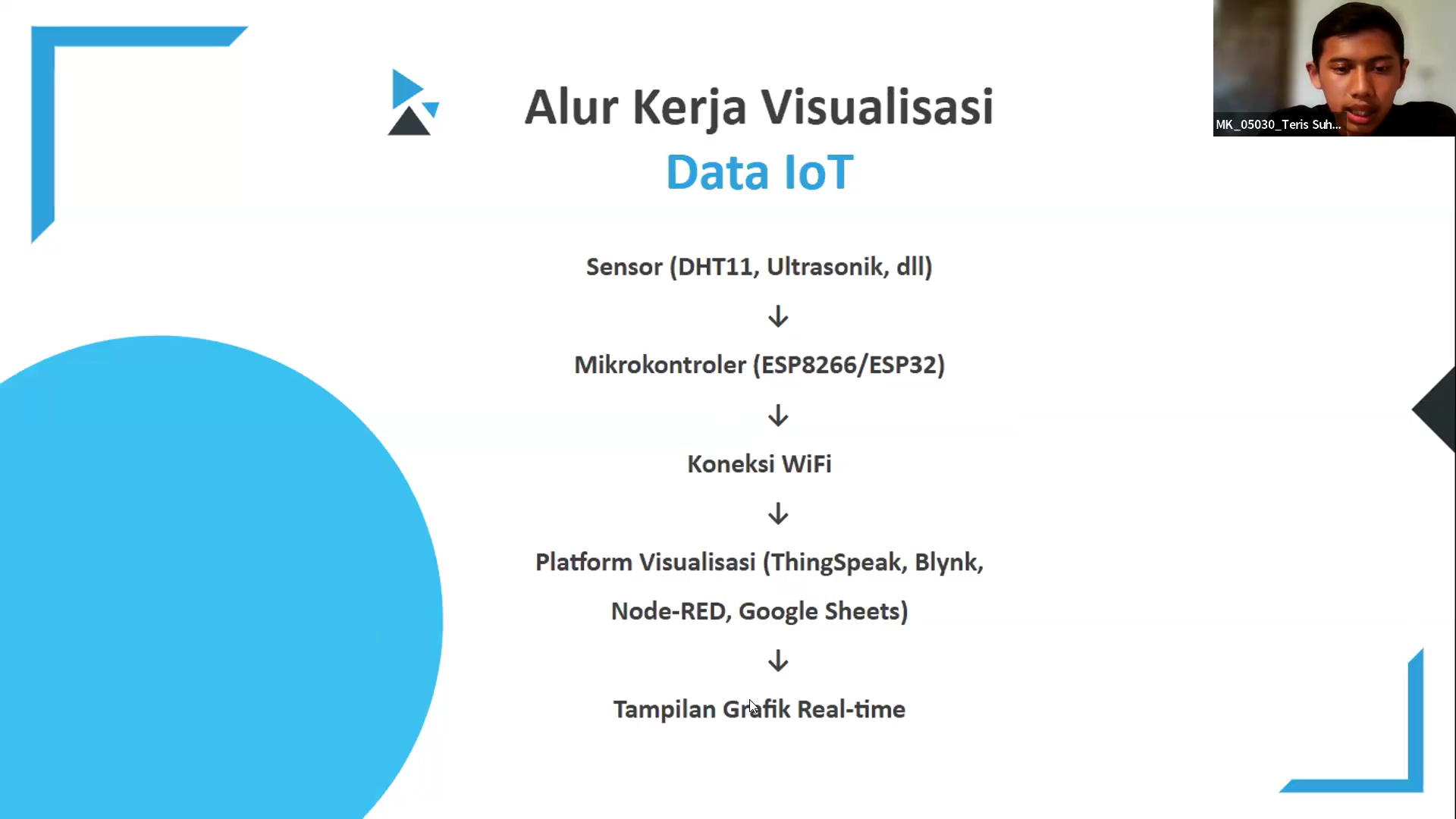 MK_05030_Teris Suh...

Alur Kerja Visualisasi
Data IoT

Sensor (DHT11, Ultrasonik, dll)

↓

Mikrokontroler (ESP8266/ESP32)

↓

Koneksi WiFi

↓

Platform Visualisasi (ThingSpeak, Blynk, Node-RED, Google Sheets)

↓

Tampilan Grafik Real-time